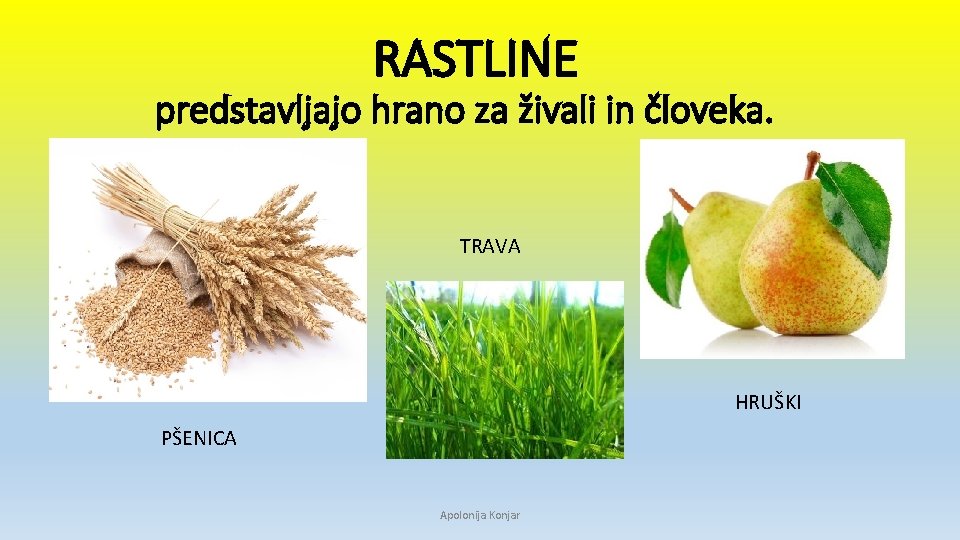 RASTLINE
predstavljajo hrano za živali in človeka.

TRAVA

HRUŠKI

PŠENICA

Apolonija Konjar